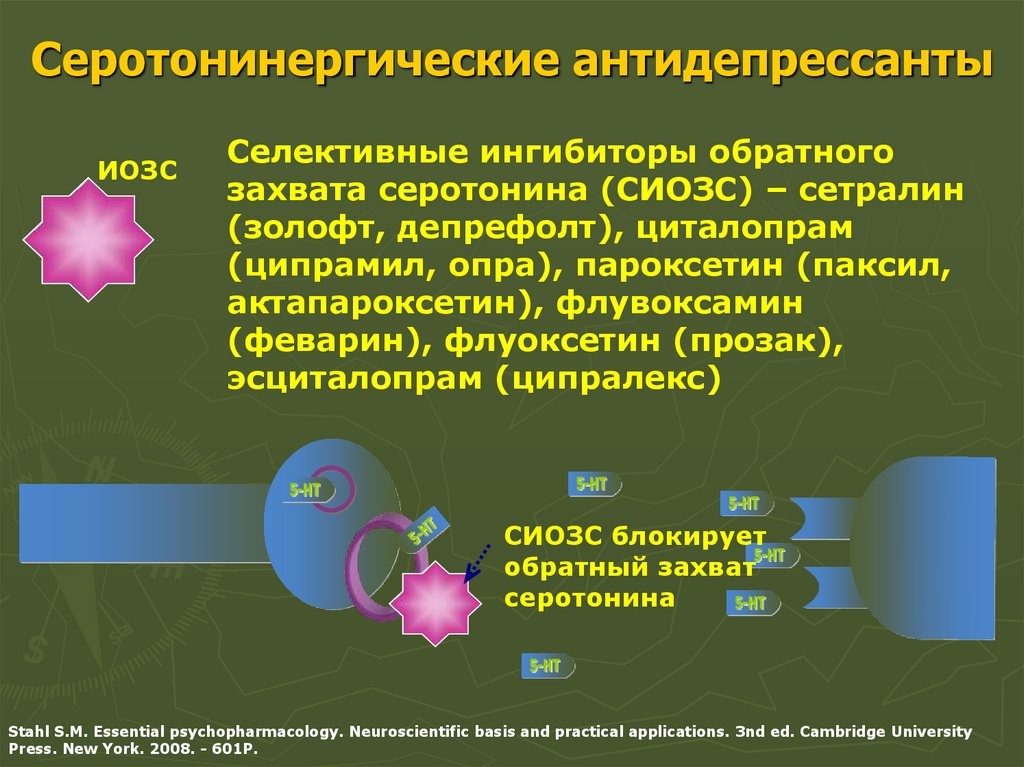 Серотонинергические антидепрессанты

ИОЗС

Селективные ингибиторы обратного захвата серотонина (СИОЗС) – сетралин (золофт, депрефолт), циталопрам (ципрамил, опра), пароксетин (паксил, актапароксетин), флувоксамин (феварин), флуоксетин (прозак), эсциталопрам (ципралекс)

5-HT

5-HT

5-HT

5-HT

5-HT

5-HT

5-HT

СИОЗС блокирует обратный захват серотонина

Stahl S.M. Essential psychopharmacology. Neuroscientific basis and practical applications. 3nd ed. Cambridge University Press. New York. 2008. - 601P.